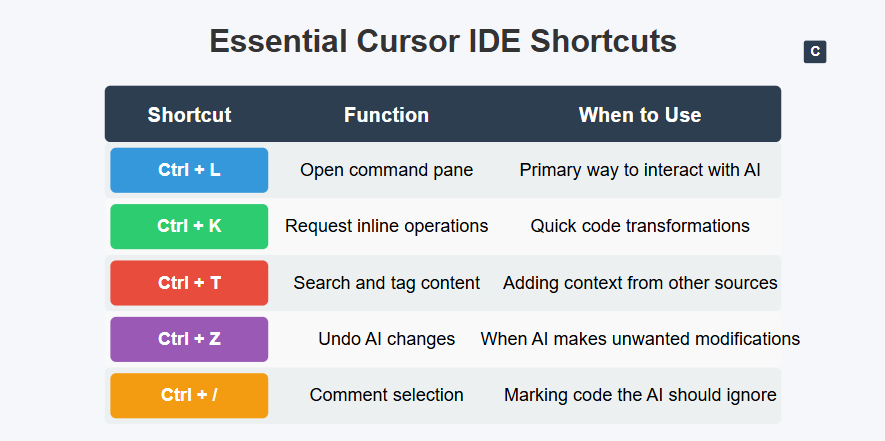 Essential Cursor IDE Shortcuts

C

| Shortcut | Function | When to Use |
|---|---|---|
| Ctrl + L | Open command pane | Primary way to interact with AI |
| Ctrl + K | Request inline operations | Quick code transformations |
| Ctrl + T | Search and tag content | Adding context from other sources |
| Ctrl + Z | Undo AI changes | When AI makes unwanted modifications |
| Ctrl + / | Comment selection | Marking code the AI should ignore |